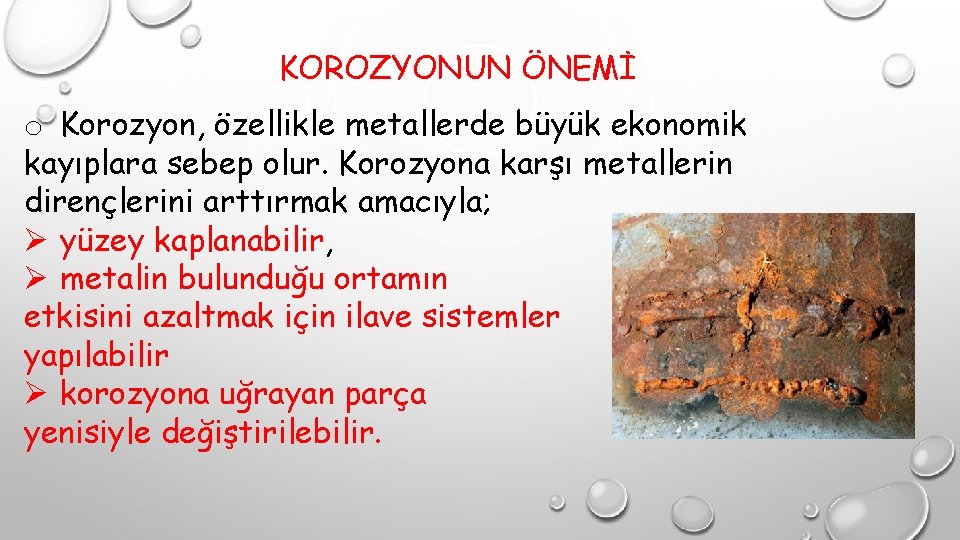 KOROZYONUN ÖNEMİ

o Korozyon, özellikle metallerde büyük ekonomik kayıplara sebep olur. Korozyona karşı metallerin dirençlerini arttırmak amacıyla;
➢ yüzey kaplanabilir,
➢ metalin bulunduğu ortamın etkisini azaltmak için ilave sistemler yapılabilir
➢ korozyona uğrayan parça yenisiyle değiştirilebilir.